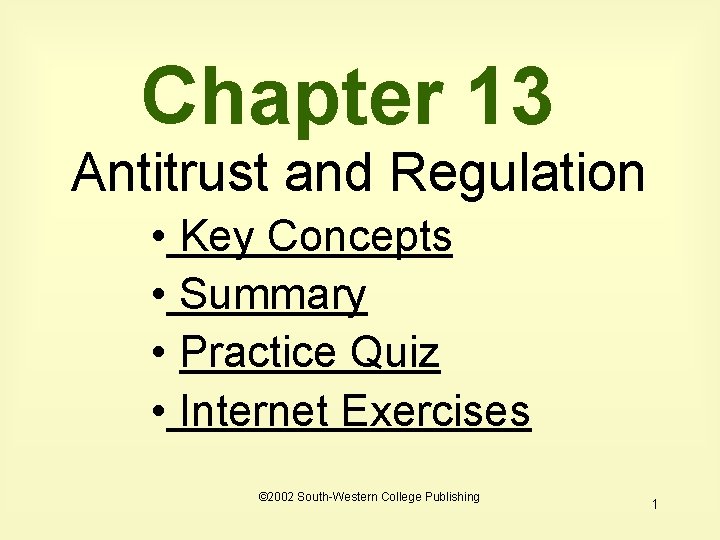 Chapter 13

Antitrust and Regulation

• Key Concepts
• Summary
• Practice Quiz
• Internet Exercises

©2002 South-Western College Publishing

1